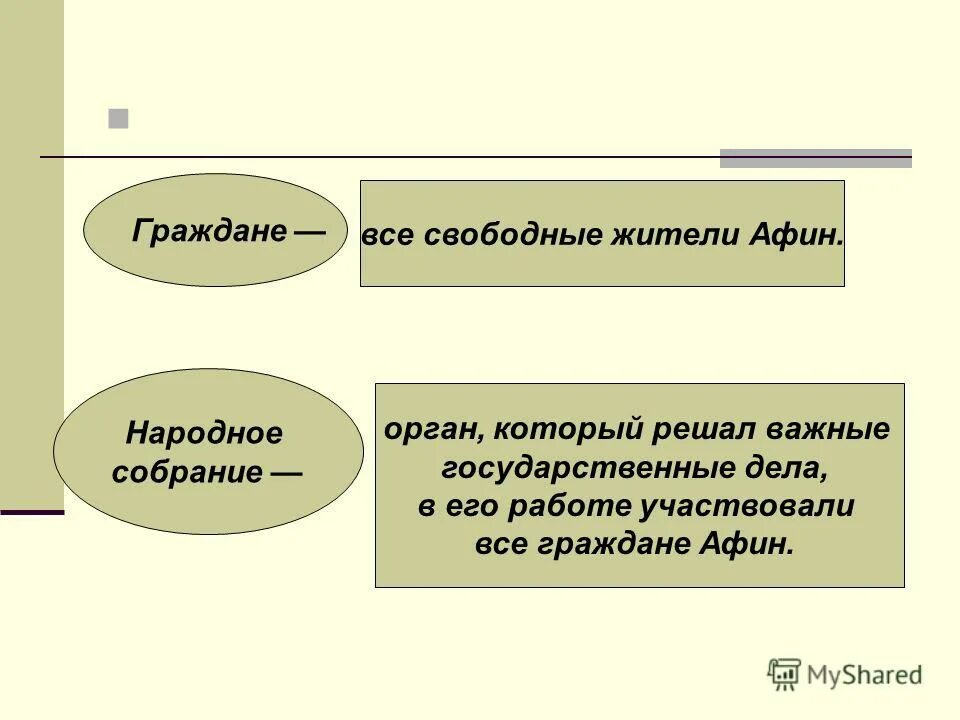 Граждане —

все свободные жители Афин.

Народное собрание —

орган, который решал важные государственные дела, в его работе участвовали все граждане Афин.

MyShared